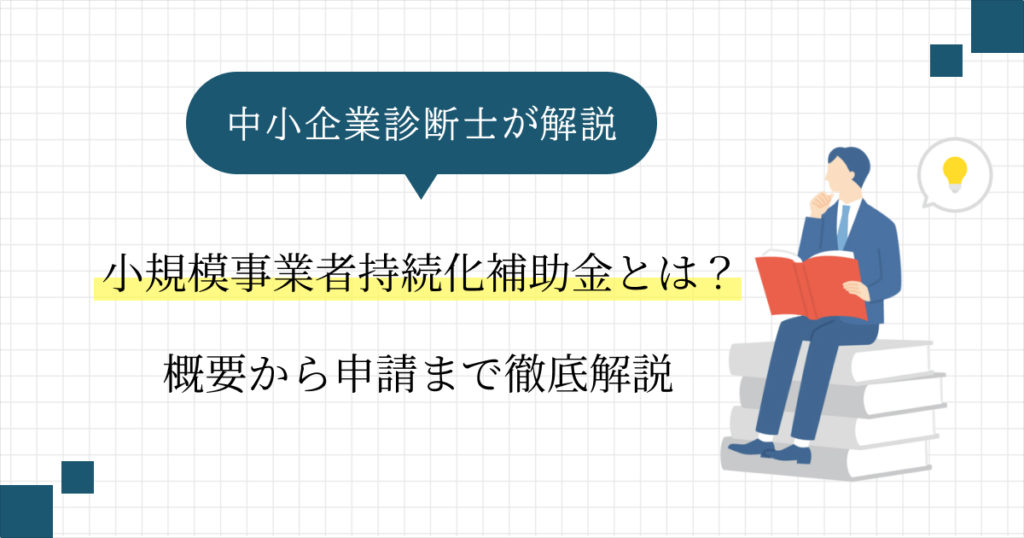 中小企業診断士が解説

小規模事業者持続化補助金とは？

概要から申請まで徹底解説